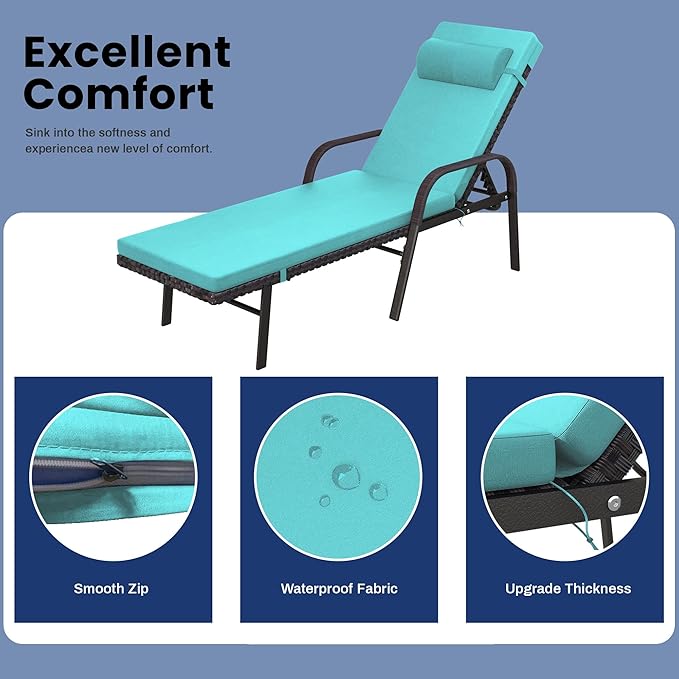 Excellent Comfort

Sink into the softness and experiencea new level of comfort.

Smooth Zip

Waterproof Fabric

Upgrade Thickness